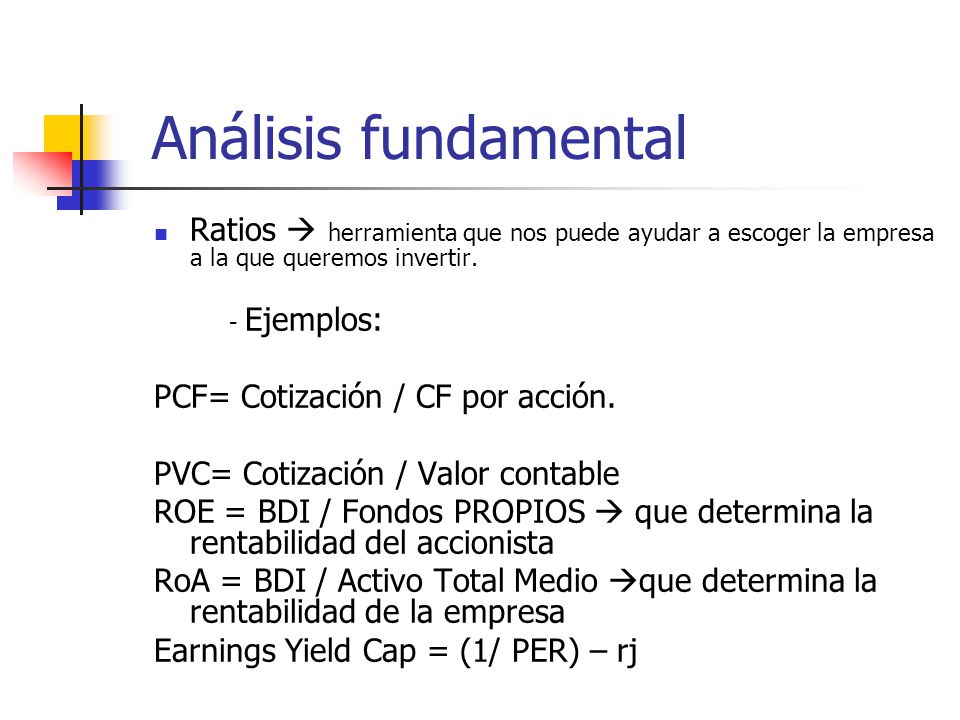 Análisis fundamental

Ratios → herramienta que nos puede ayudar a escoger la empresa a la que queremos invertir.

- Ejemplos:

PCF= Cotización / CF por acción.

PVC= Cotización / Valor contable
ROE = BDI / Fondos PROPIOS → que determina la rentabilidad del accionista
RoA = BDI / Activo Total Medio →que determina la rentabilidad de la empresa
Earnings Yield Cap = (1/ PER) – rj